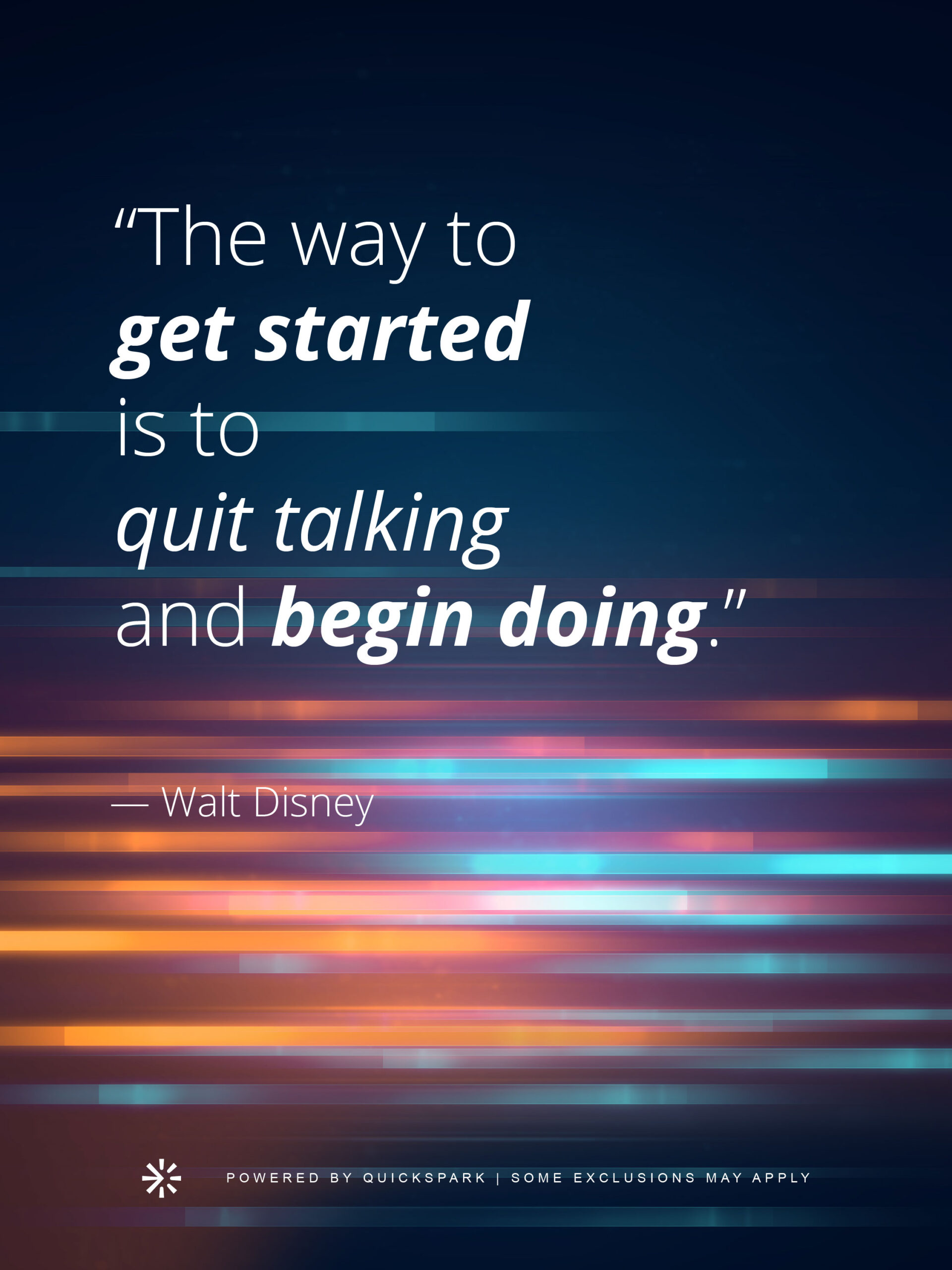 “The way to get started is to quit talking and begin doing.”

— Walt Disney

POWERED BY QUICKSPARK | SOME EXCLUSIONS MAY APPLY